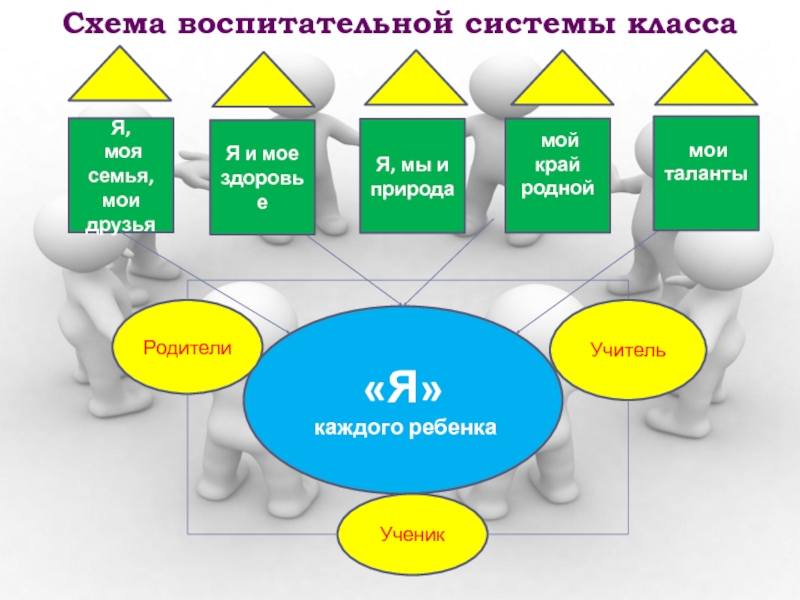 Схема воспитательной системы класса

Я, моя семья, мои друзья

Я и мое здоровье

Я, мы и природа

мой край родной

мои таланты

Родители

Учитель

«Я» каждого ребенка

Ученик